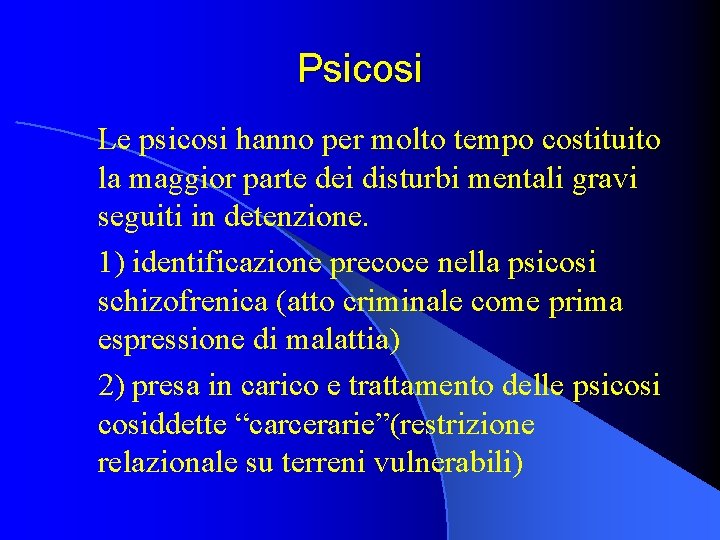 Psicosi

Le psicosi hanno per molto tempo costituito la maggior parte dei disturbi mentali gravi seguiti in detenzione.

1) identificazione precoce nella psicosi schizofrenica (atto criminale come prima espressione di malattia)

2) presa in carico e trattamento delle psicosi cosiddette “carcerarie”(restrizione relazionale su terreni vulnerabili)